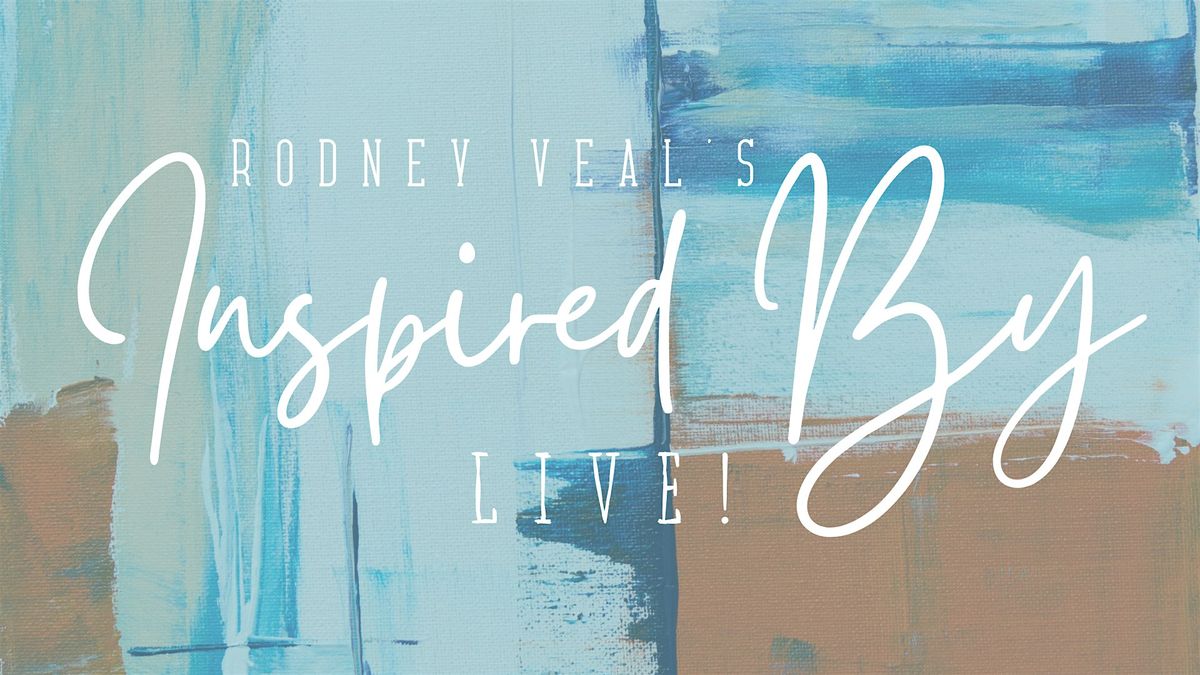 RODNEY VEAL'S
Inspired By
LIVE!